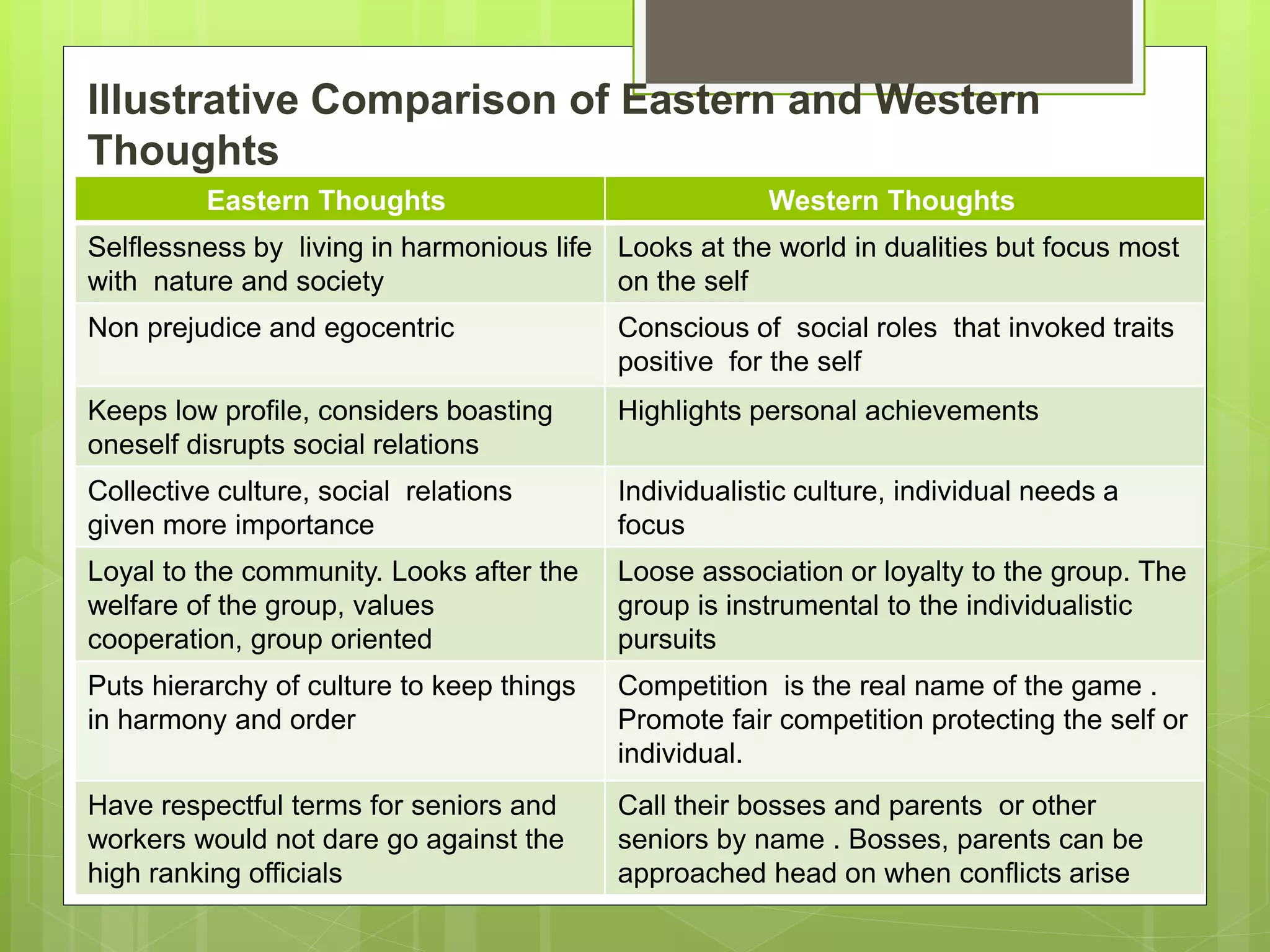 Illustrative Comparison of Eastern and Western Thoughts

| Eastern Thoughts | Western Thoughts |
|---|---|
| Selflessness by living in harmonious life with nature and society | Looks at the world in dualities but focus most on the self |
| Non prejudice and egocentric | Conscious of social roles that invoked traits positive for the self |
| Keeps low profile, considers boasting oneself disrupts social relations | Highlights personal achievements |
| Collective culture, social relations given more importance | Individualistic culture, individual needs a focus |
| Loyal to the community. Looks after the welfare of the group, values cooperation, group oriented | Loose association or loyalty to the group. The group is instrumental to the individualistic pursuits |
| Puts hierarchy of culture to keep things in harmony and order | Competition is the real name of the game . Promote fair competition protecting the self or individual. |
| Have respectful terms for seniors and workers would not dare go against the high ranking officials | Call their bosses and parents or other seniors by name . Bosses, parents can be approached head on when conflicts arise |